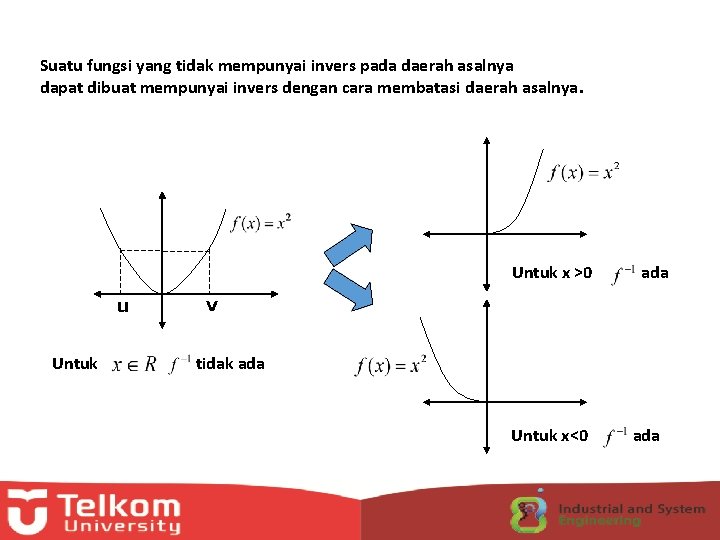 Suatu fungsi yang tidak mempunyai invers pada daerah asalnya dapat dibuat mempunyai invers dengan cara membatasi daerah asalnya.

$f(x) = x^2$

u v

Untuk $x \in R$ $f^{-1}$ tidak ada

$f(x) = x^2$

Untuk x >0 $f^{-1}$ ada

$f(x) = x^2$

Untuk x<0 $f^{-1}$ ada

Telkom University

Industrial and System Engineering